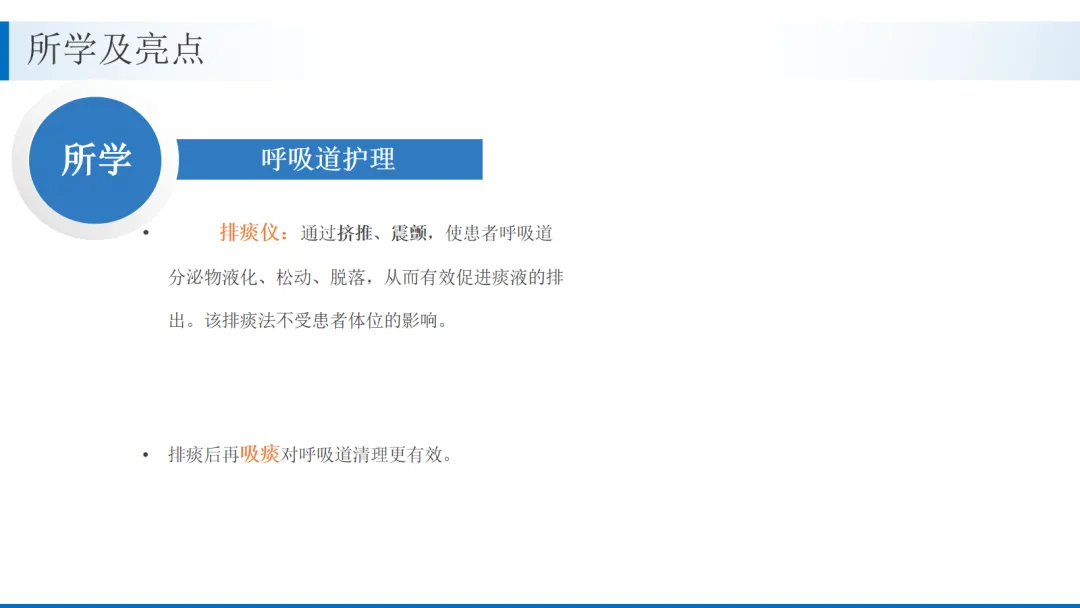 所学及亮点

所学

呼吸道护理

• 排痰仪：通过挤推、震颤，使患者呼吸道分泌物液化、松动、脱落，从而有效促进痰液的排出。该排痰法不受患者体位的影响。

• 排痰后再吸痰对呼吸道清理更有效。